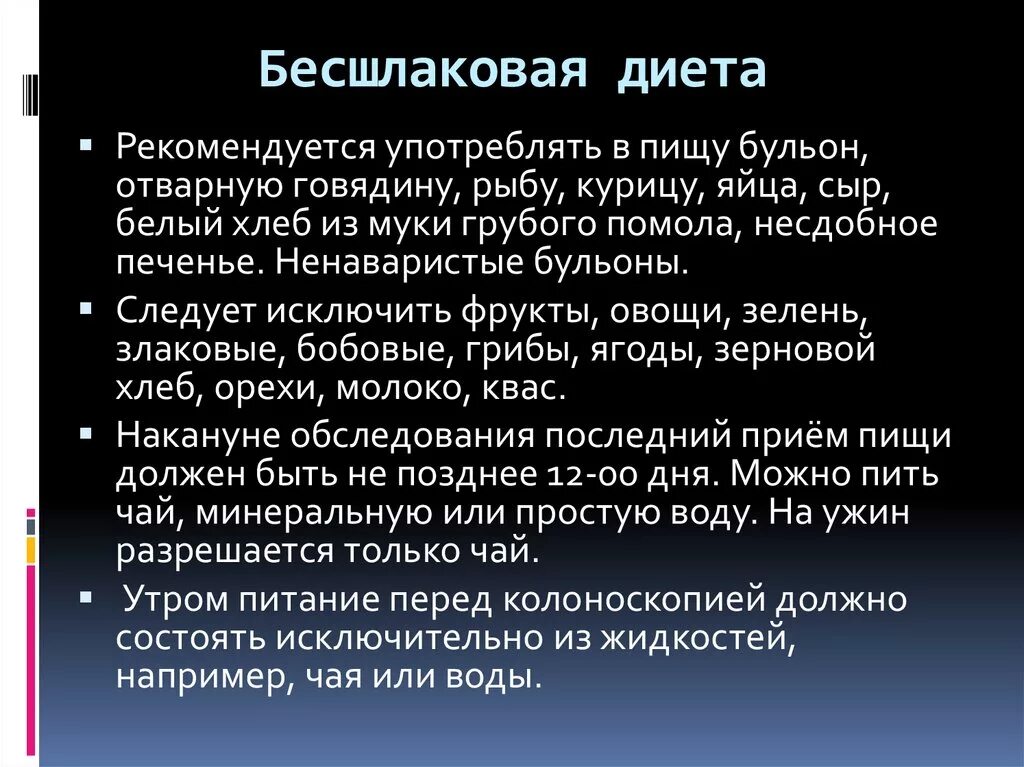 Бесшлаковая диета

▪ Рекомендуется употреблять в пищу бульон, отварную говядину, рыбу, курицу, яйца, сыр, белый хлеб из муки грубого помола, несдобное печенье. Ненаваристые бульоны.

▪ Следует исключить фрукты, овощи, зелень, злаковые, бобовые, грибы, ягоды, зерновой хлеб, орехи, молоко, квас.

▪ Накануне обследования последний приём пищи должен быть не позднее 12-00 дня. Можно пить чай, минеральную или простую воду. На ужин разрешается только чай.

▪ Утром питание перед колоноскопией должно состоять исключительно из жидкостей, например, чая или воды.